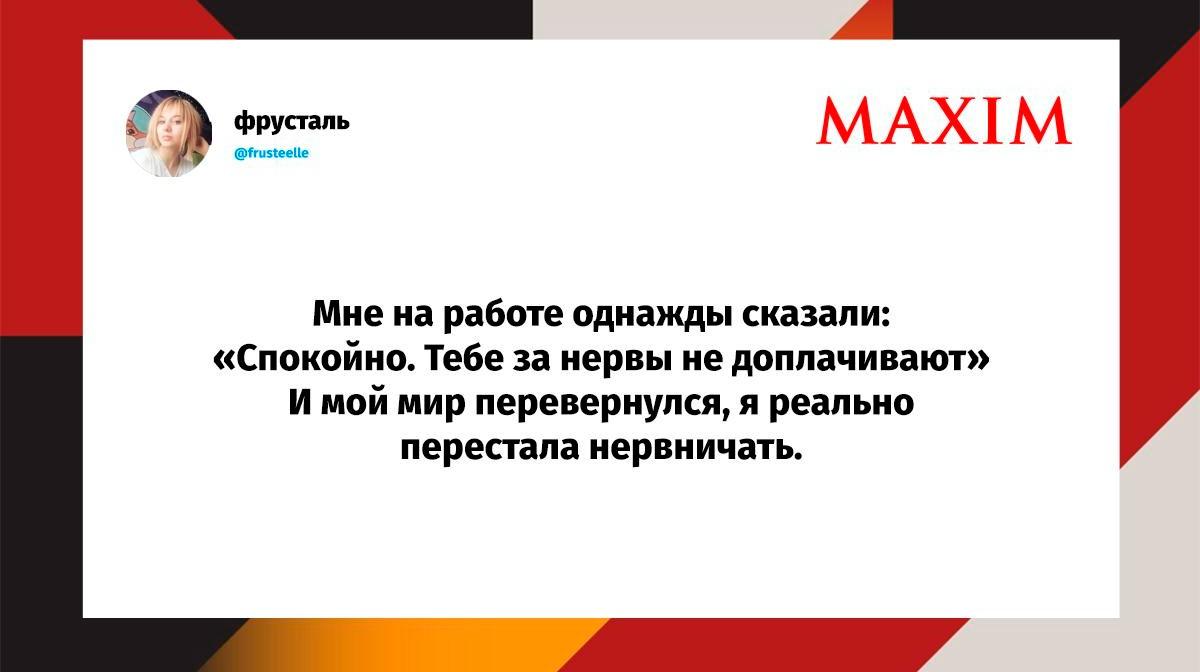 фрусталь
@frusteelle

MAXIM

Мне на работе однажды сказали: «Спокойно. Тебе за нервы не доплачивают» И мой мир перевернулся, я реально перестала нервничать.